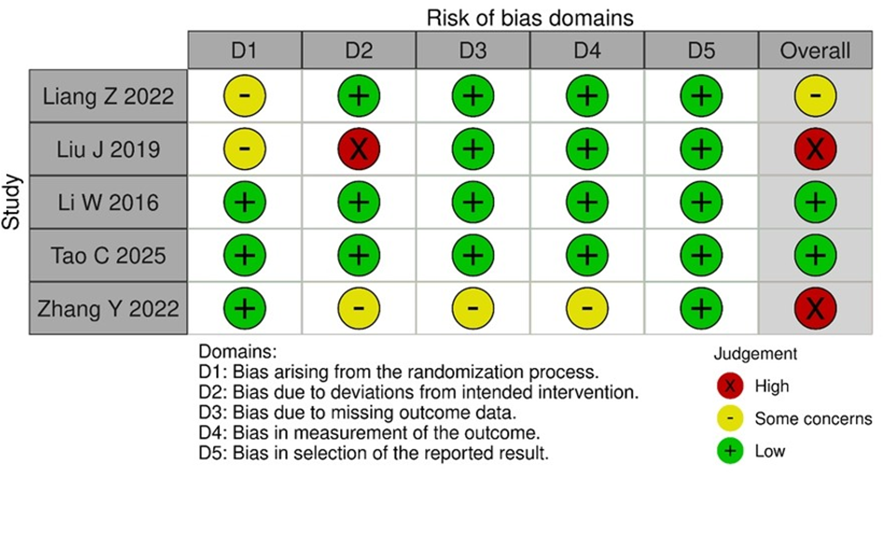 Risk of bias domains

Study

| | D1 | D2 | D3 | D4 | D5 | Overall |
|---|---|---|---|---|---|---|
| Liang Z 2022 | - | + | + | + | + | - |
| Liu J 2019 | - | X | + | + | + | X |
| Li W 2016 | + | + | + | + | + | + |
| Tao C 2025 | + | + | + | + | + | + |
| Zhang Y 2022 | + | - | - | - | + | X |

Domains:
D1: Bias arising from the randomization process.
D2: Bias due to deviations from intended intervention.
D3: Bias due to missing outcome data.
D4: Bias in measurement of the outcome.
D5: Bias in selection of the reported result.

Judgement
X High
- Some concerns
+ Low